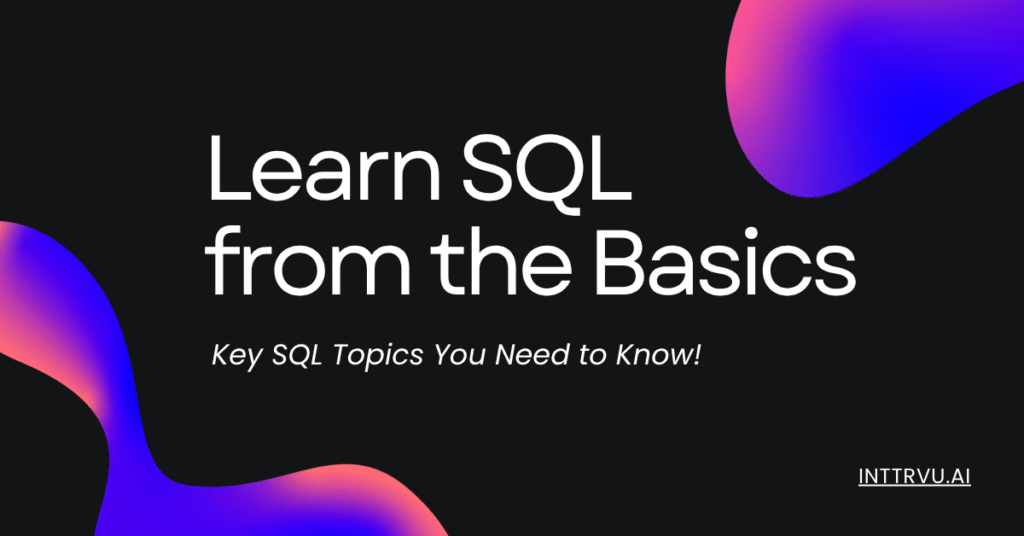 Learn SQL from the Basics

Key SQL Topics You Need to Know!

INTTRVU.AI